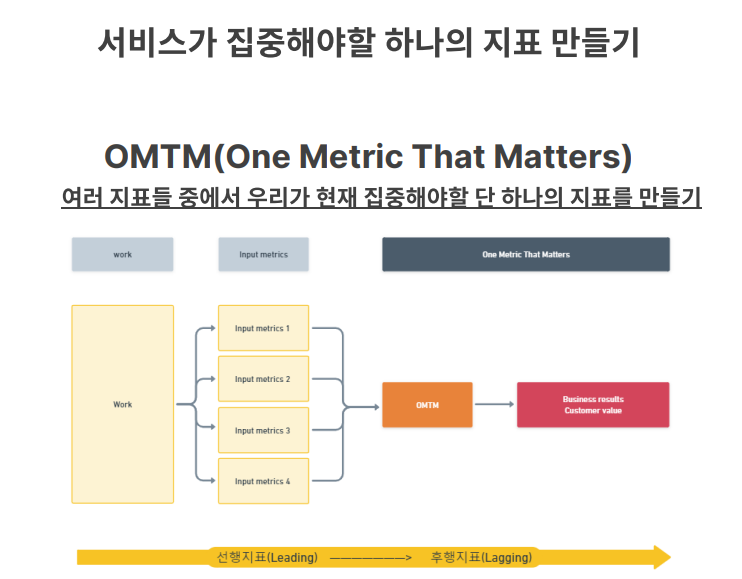 서비스가 집중해야할 하나의 지표 만들기

OMTM(One Metric That Matters)

여러 지표들 중에서 우리가 현재 집중해야할 단 하나의 지표를 만들기

work

Input metrics

One Metric That Matters

Work

Input metrics 1

Input metrics 2

Input metrics 3

Input metrics 4

OMTM

Business results
Customer value

선행지표(Leading) ——————> 후행지표(Lagging)